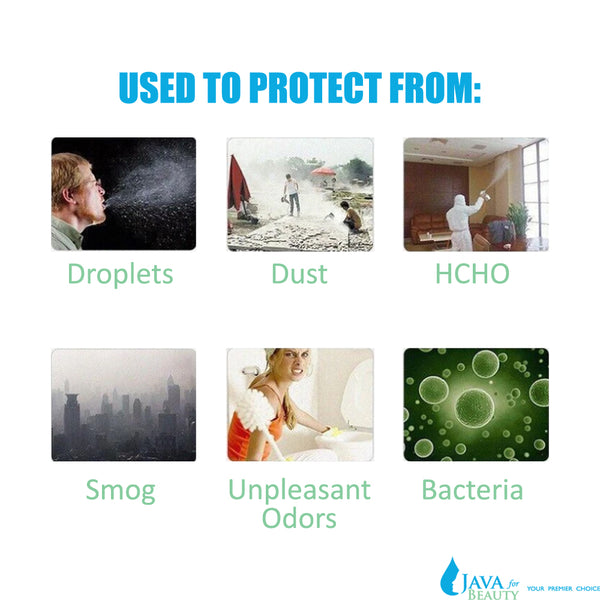 USED TO PROTECT FROM:

Droplets

Dust

HCHO

Smog

Unpleasant Odors

Bacteria

JAVA for BEAUTY

YOUR PREMIER CHOICE